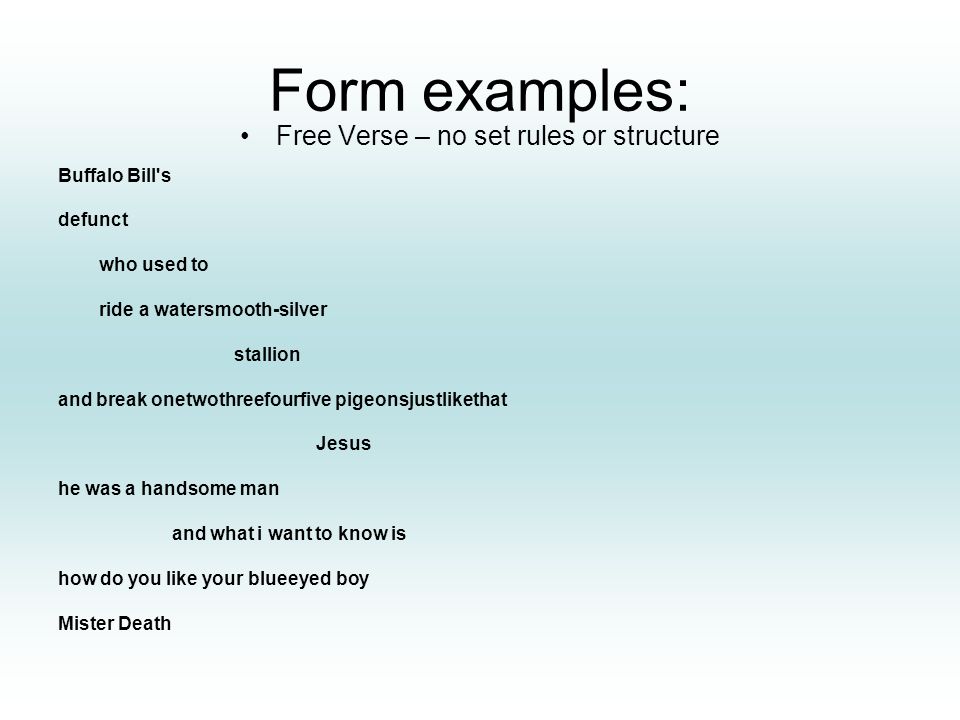 Form examples:

• Free Verse – no set rules or structure

Buffalo Bill's

defunct

who used to

ride a watersmooth-silver

stallion

and break onetwothreefourfive pigeonsjustlikethat

Jesus

he was a handsome man

and what i want to know is

how do you like your blueeyed boy

Mister Death